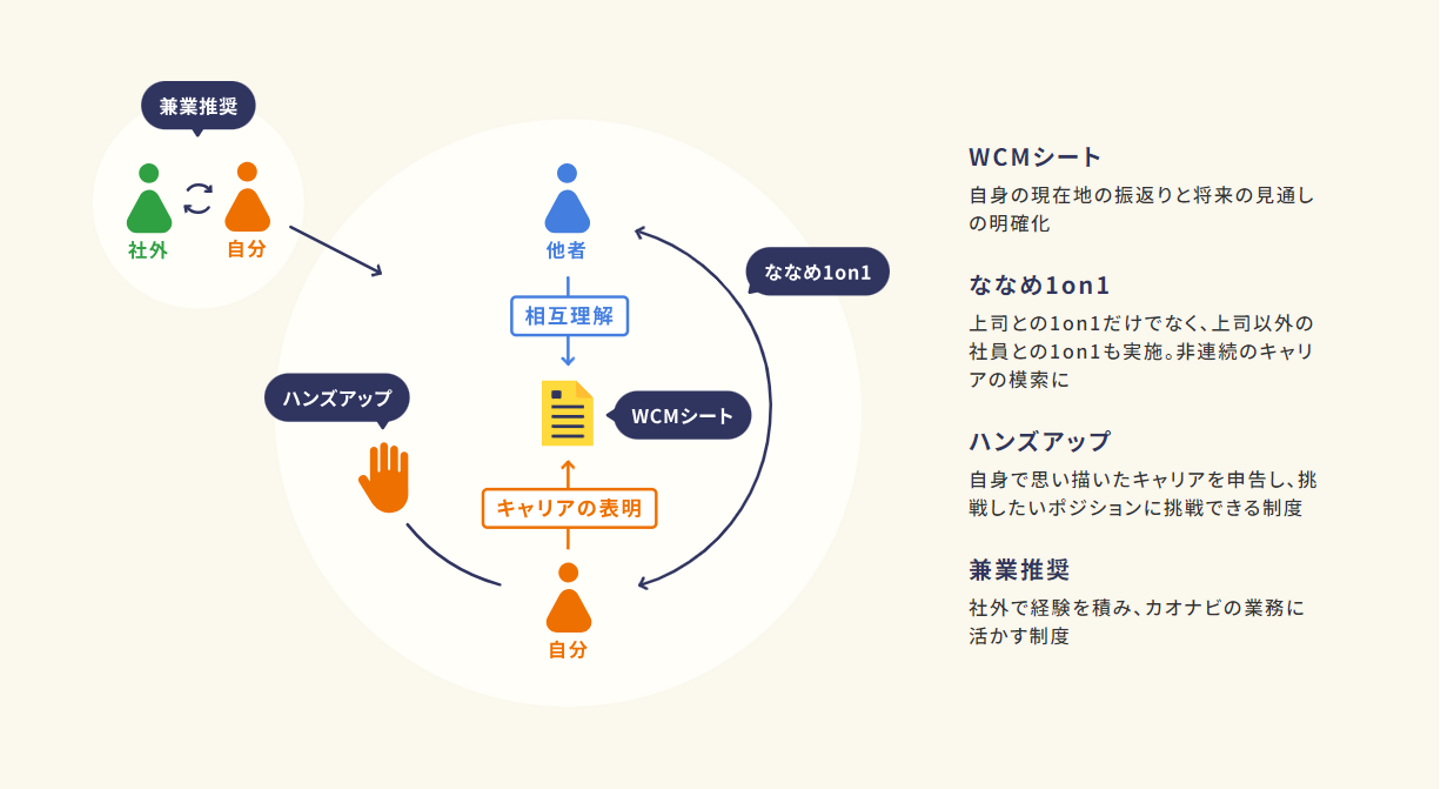 兼業推奨

社外

自分

他者

ななめ1on1

相互理解

ハンズアップ

WCMシート

キャリアの表明

自分

WCMシート

自身の現在地の振返りと将来の見通しの明確化

ななめ1on1

上司との1on1だけでなく、上司以外の社員との1on1も実施。非連続のキャリアの模索に

ハンズアップ

自身で思い描いたキャリアを申告し、挑戦したいポジションに挑戦できる制度

兼業推奨

社外で経験を積み、カオナビの業務に活かす制度